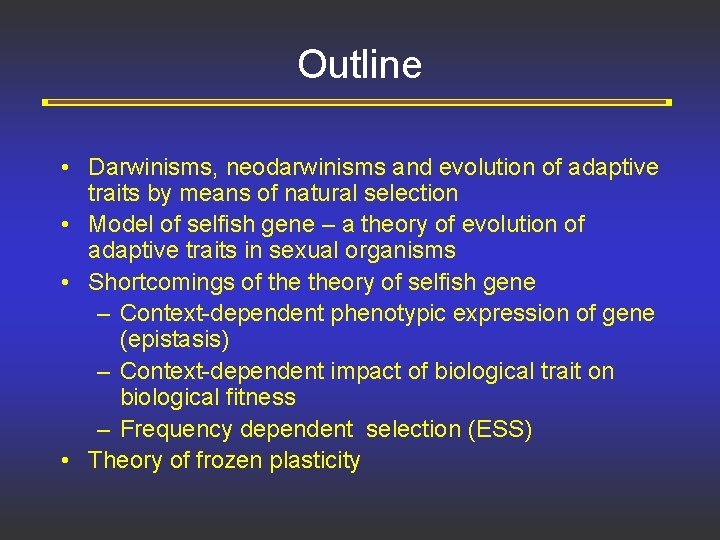 Outline

• Darwinisms, neodarwinisms and evolution of adaptive traits by means of natural selection
• Model of selfish gene – a theory of evolution of adaptive traits in sexual organisms
• Shortcomings of the theory of selfish gene
  – Context-dependent phenotypic expression of gene (epistasis)
  – Context-dependent impact of biological trait on biological fitness
  – Frequency dependent selection (ESS)
• Theory of frozen plasticity